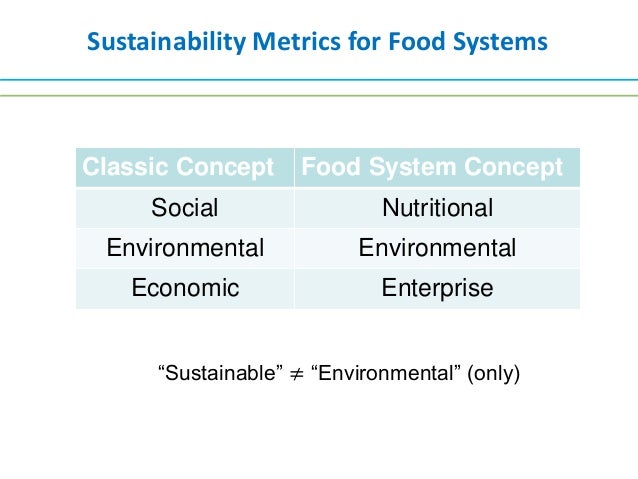 Sustainability Metrics for Food Systems

| Classic Concept | Food System Concept |
|---|---|
| Social | Nutritional |
| Environmental | Environmental |
| Economic | Enterprise |

“Sustainable” $\neq$ “Environmental” (only)